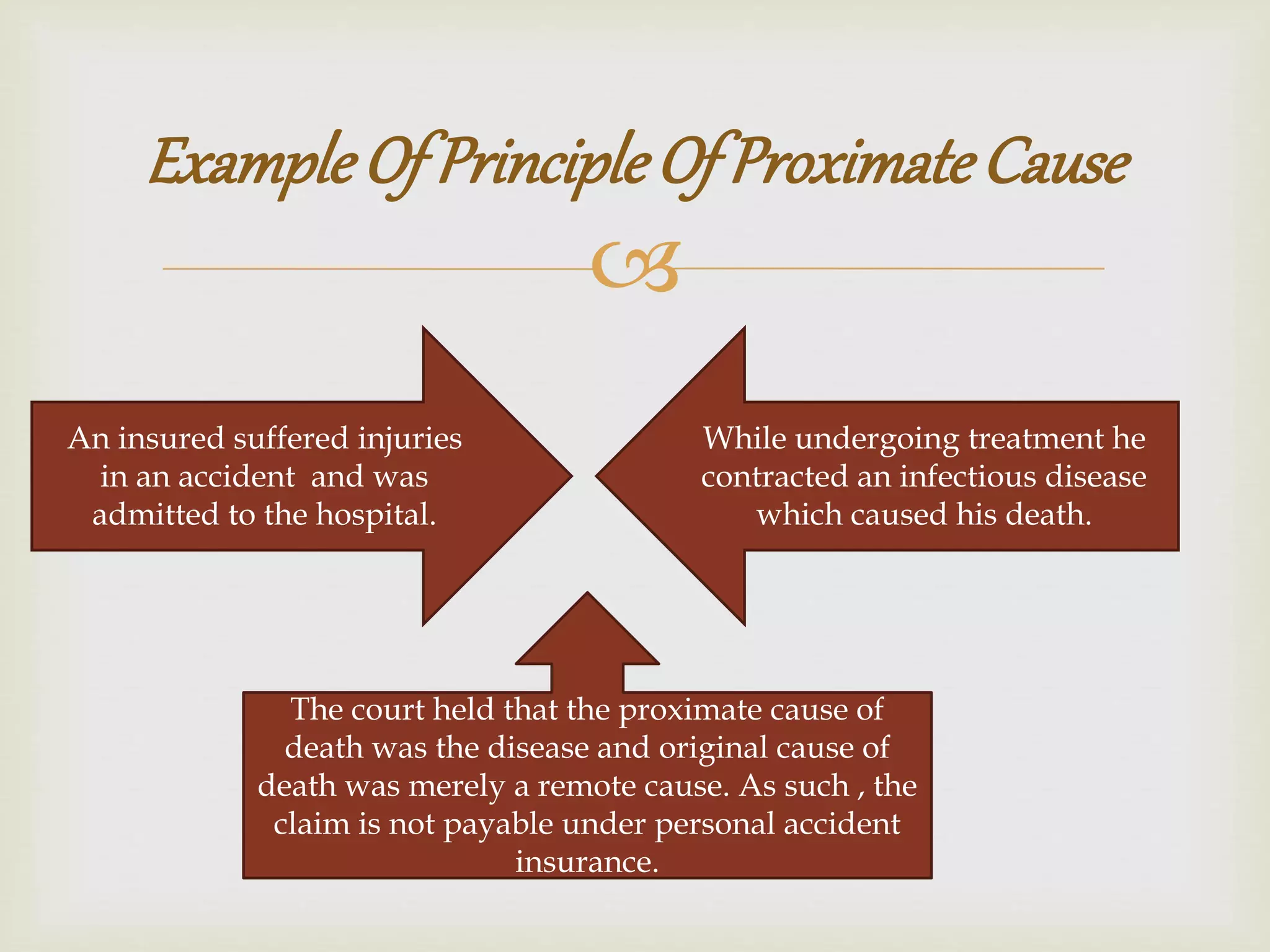 Example Of Principle Of Proximate Cause

An insured suffered injuries in an accident and was admitted to the hospital.

While undergoing treatment he contracted an infectious disease which caused his death.

The court held that the proximate cause of death was the disease and original cause of death was merely a remote cause. As such , the claim is not payable under personal accident insurance.